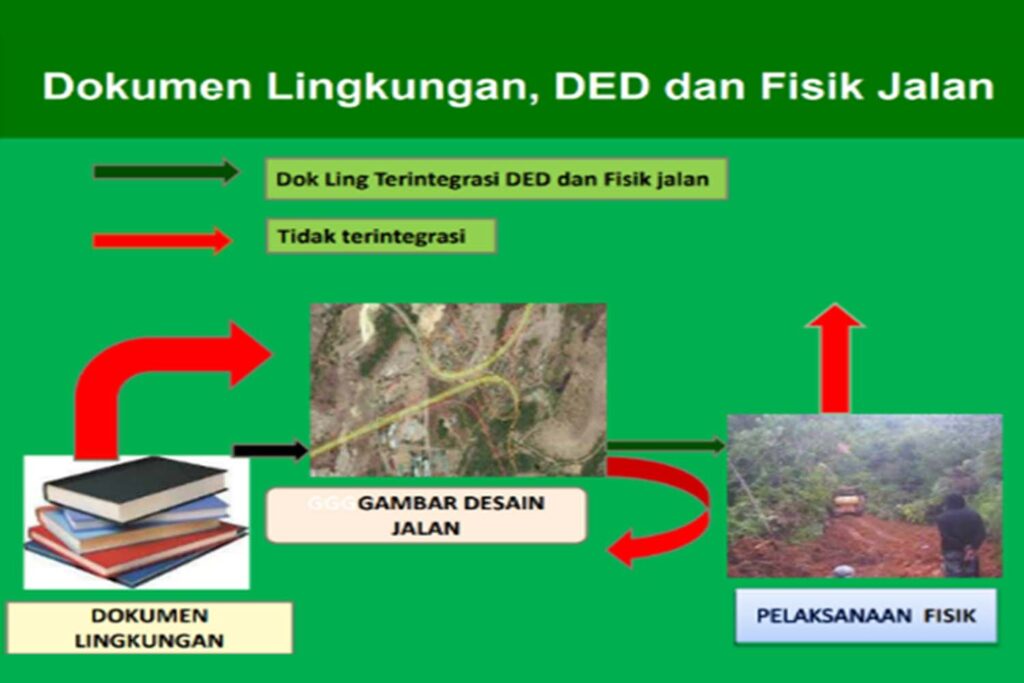 Dokumen Lingkungan, DED dan Fisik Jalan

Dok Ling Terintegrasi DED dan Fisik jalan

Tidak terintegrasi

GGG GAMBAR DESAIN JALAN

DOKUMEN LINGKUNGAN

PELAKSANAAN FISIK